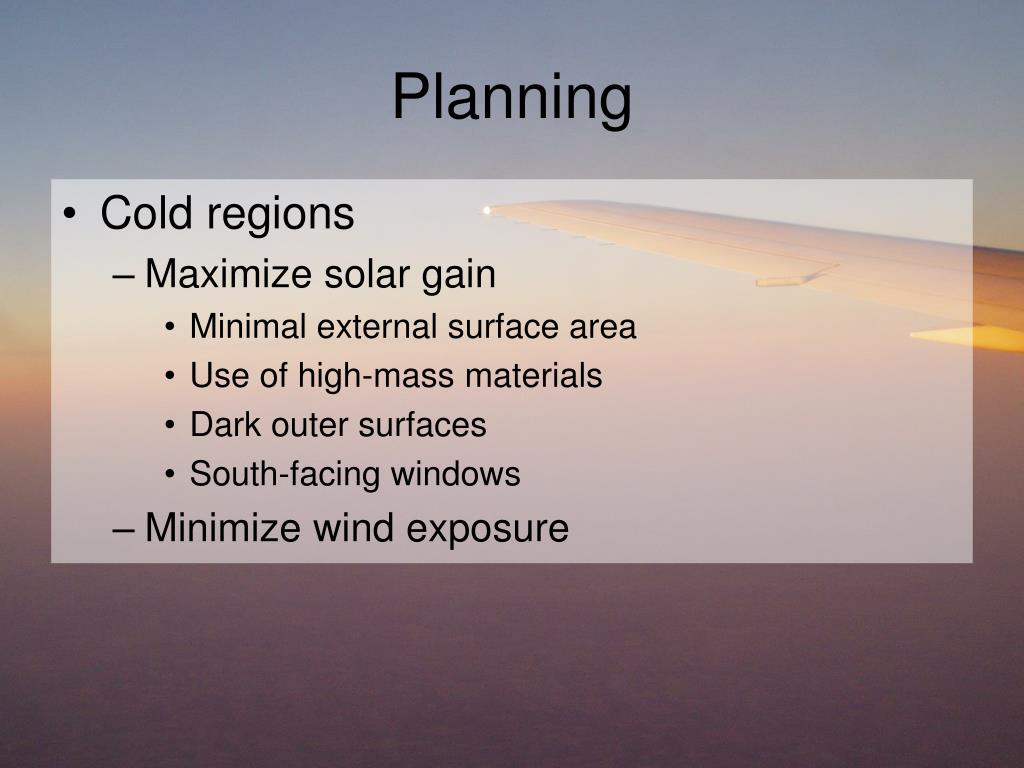 Planning

• Cold regions
– Maximize solar gain
• Minimal external surface area
• Use of high-mass materials
• Dark outer surfaces
• South-facing windows
– Minimize wind exposure